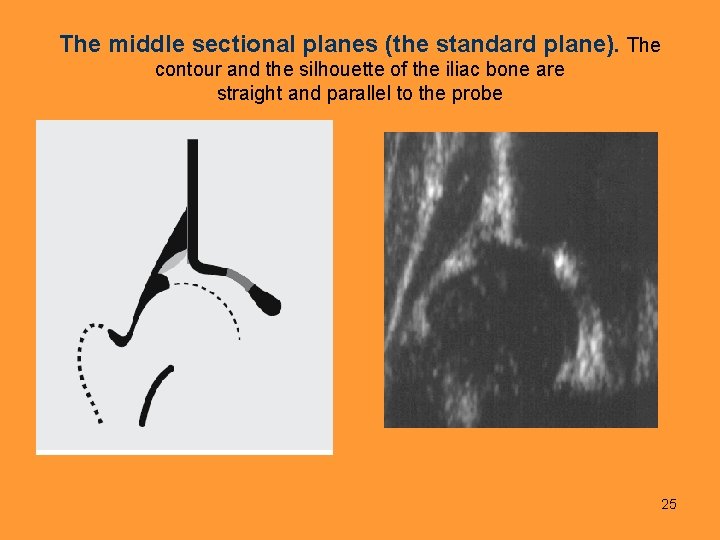 The middle sectional planes (the standard plane). The contour and the silhouette of the iliac bone are straight and parallel to the probe

25